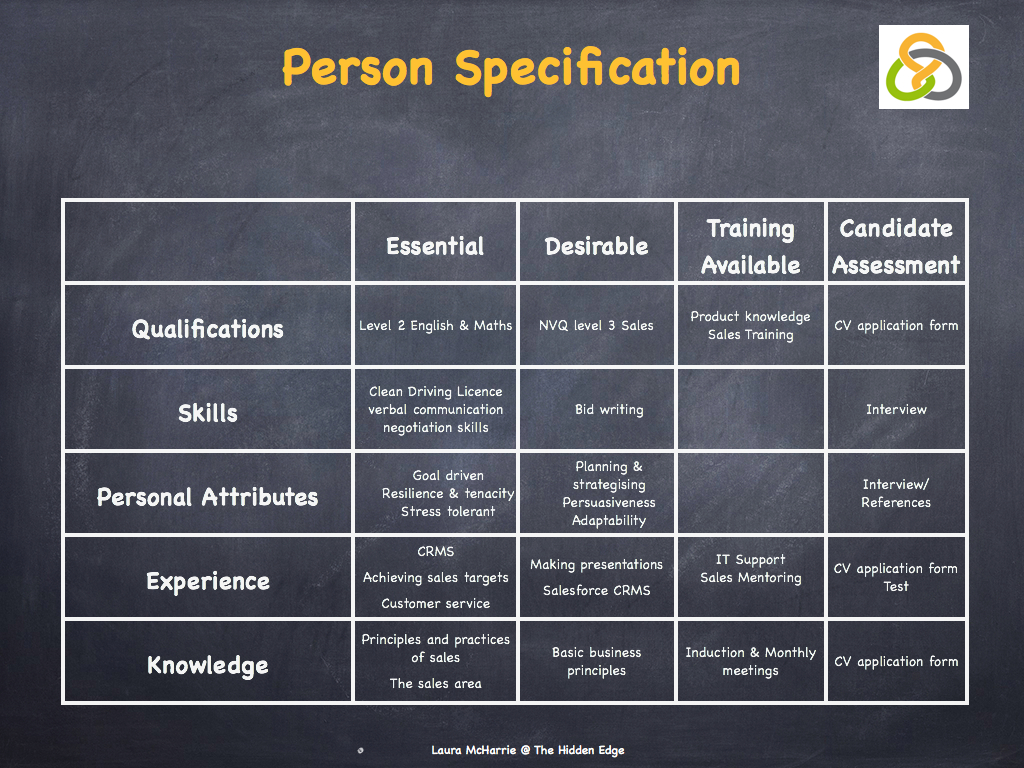 Person Specification

| | Essential | Desirable | Training Available | Candidate Assessment |
|---|---|---|---|---|
| Qualifications | Level 2 English & Maths | NVQ level 3 Sales | Product knowledge Sales Training | CV application form |
| Skills | Clean Driving Licence verbal communication negotiation skills | Bid writing | | Interview |
| Personal Attributes | Goal driven Resilience & tenacity Stress tolerant | Planning & strategising Persuasiveness Adaptability | | Interview/ References |
| Experience | CRMS Achieving sales targets Customer service | Making presentations Salesforce CRMS | IT Support Sales Mentoring | CV application form Test |
| Knowledge | Principles and practices of sales The sales area | Basic business principles | Induction & Monthly meetings | CV application form |

Laura McHarrie @ The Hidden Edge